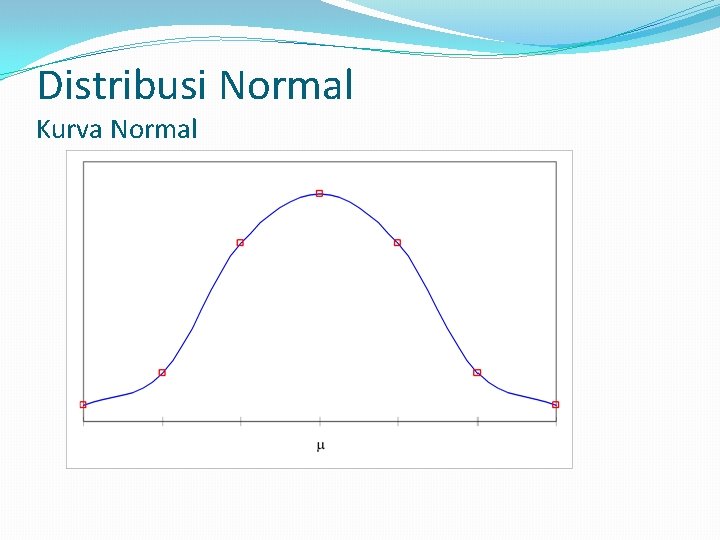 Distribusi Normal
Kurva Normal

$\mu$